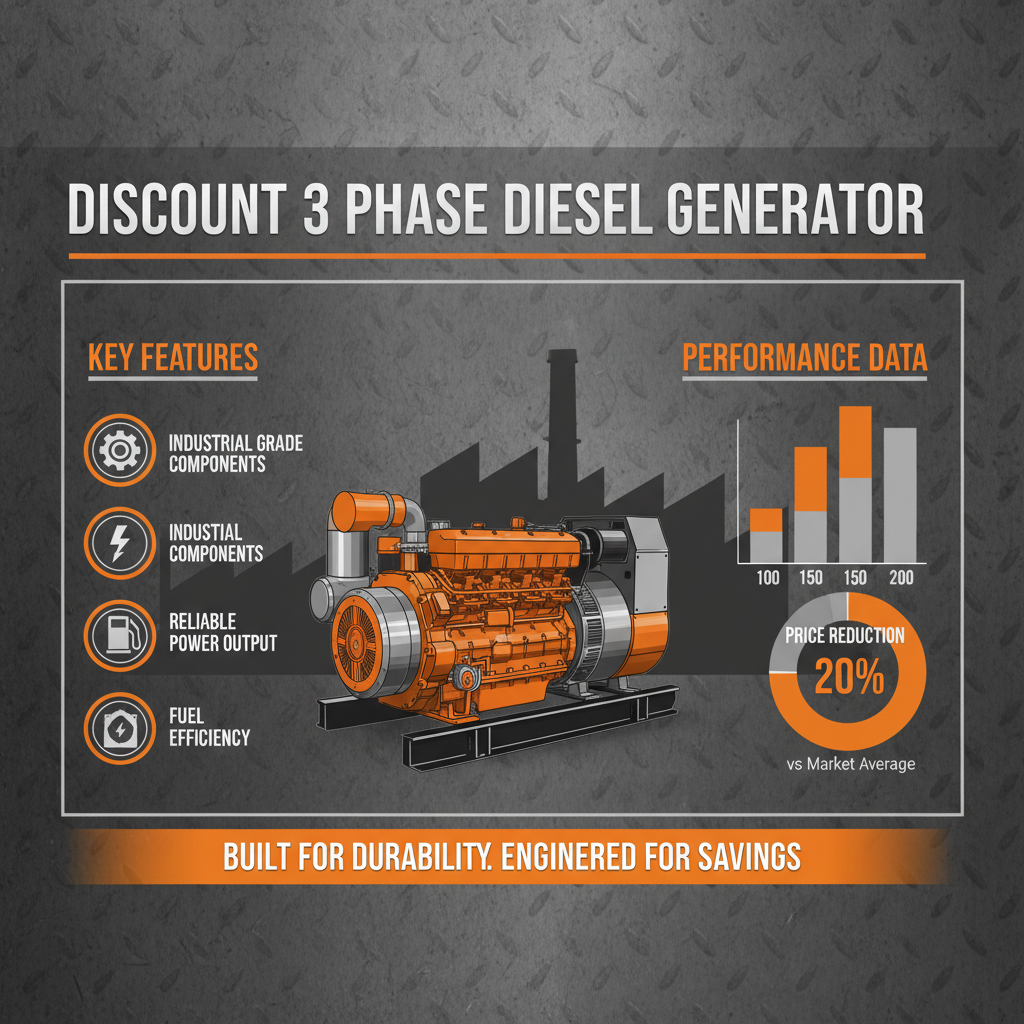 DISCOUNT 3 PHASE DIESEL GENERATOR

KEY FEATURES

INDUSTRIAL GRADE COMPONENTS

INDUSTIAL COMPONENTS

RELIABLE POWER OUTPUT

FUEL EFFICIENCY

PERFORMANCE DATA

100 150 150 200

PRICE REDUCTION
20%
vs Market Average

BUILT FOR DURABILITY. ENGINERED FOR SAVINGS